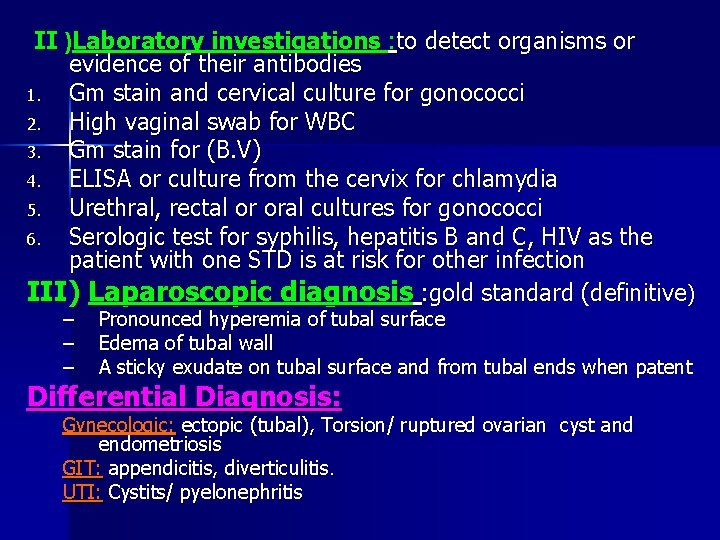 II )Laboratory investigations :to detect organisms or evidence of their antibodies

1. Gm stain and cervical culture for gonococci
2. High vaginal swab for WBC
3. Gm stain for (B.V)
4. ELISA or culture from the cervix for chlamydia
5. Urethral, rectal or oral cultures for gonococci
6. Serologic test for syphilis, hepatitis B and C, HIV as the patient with one STD is at risk for other infection

III) Laparoscopic diagnosis :gold standard (definitive)

– Pronounced hyperemia of tubal surface
– Edema of tubal wall
– A sticky exudate on tubal surface and from tubal ends when patent

Differential Diagnosis:

Gynecologic: ectopic (tubal), Torsion/ ruptured ovarian cyst and endometriosis

GIT: appendicitis, diverticulitis.

UTI: Cystits/ pyelonephritis